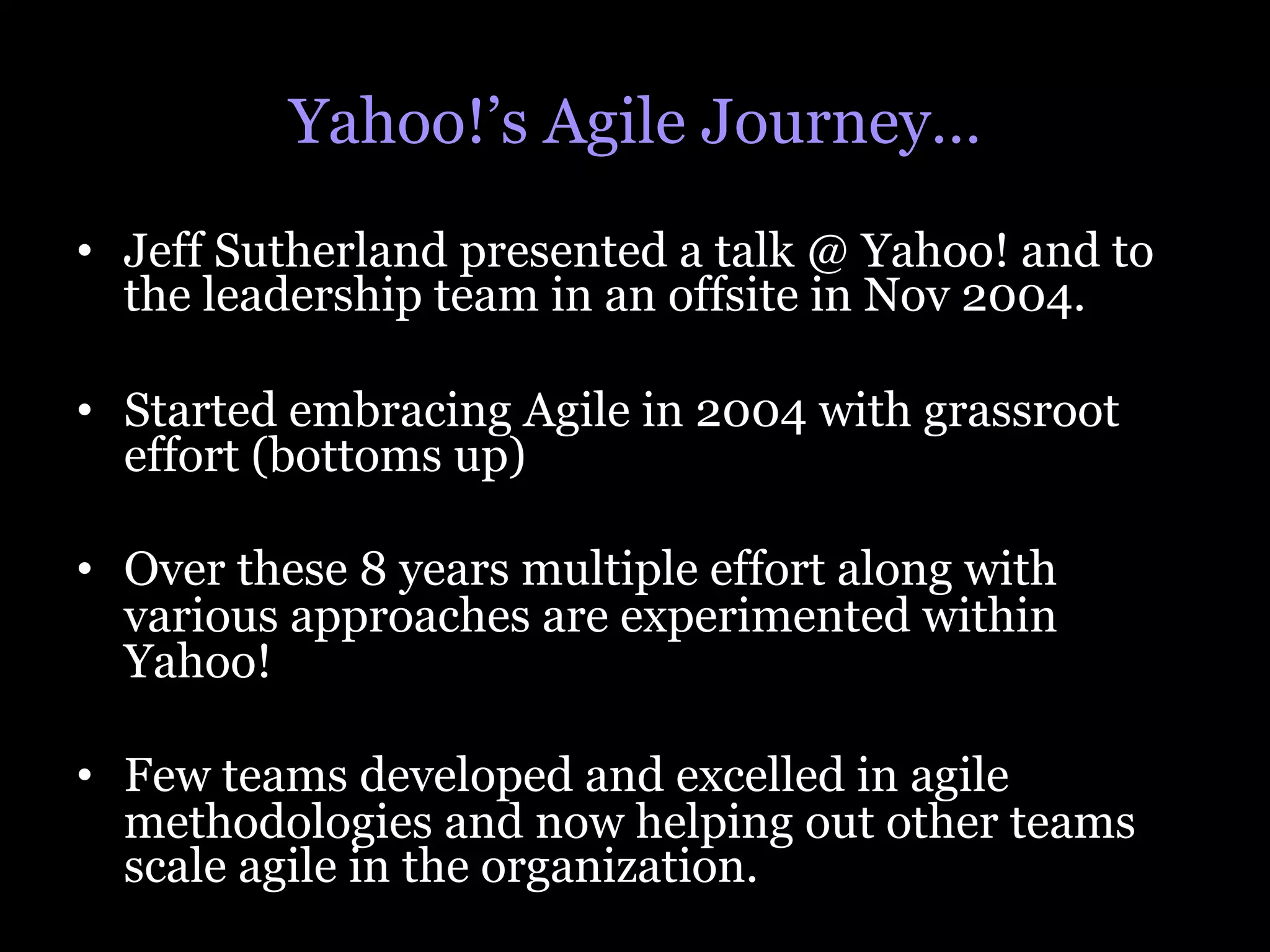 Yahoo!’s Agile Journey…

• Jeff Sutherland presented a talk @ Yahoo! and to the leadership team in an offsite in Nov 2004.

• Started embracing Agile in 2004 with grassroot effort (bottoms up)

• Over these 8 years multiple effort along with various approaches are experimented within Yahoo!

• Few teams developed and excelled in agile methodologies and now helping out other teams scale agile in the organization.